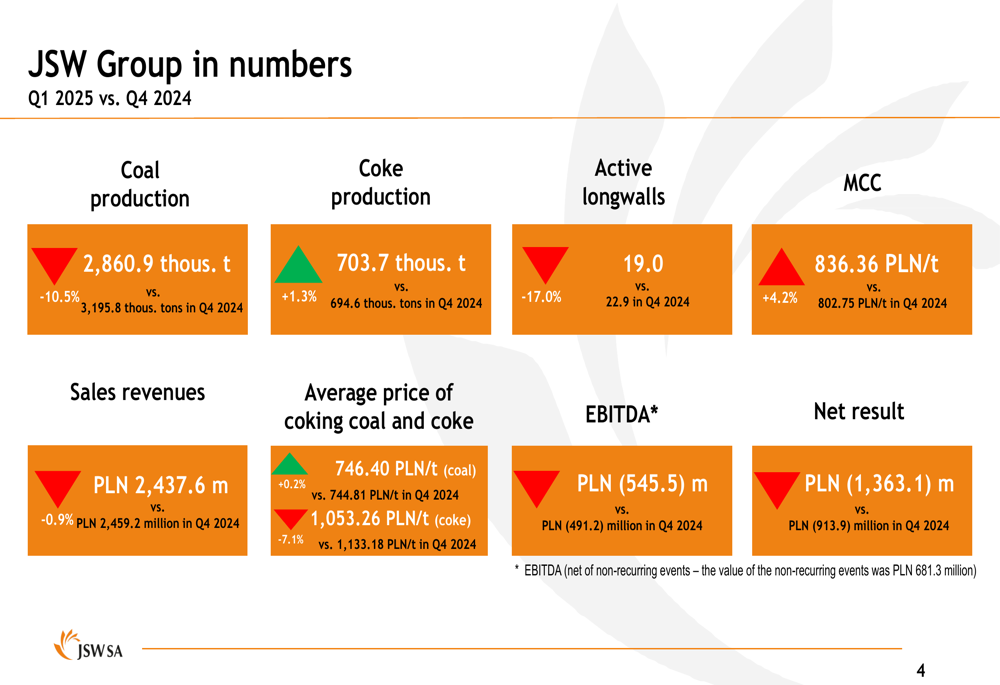 JSW Group in numbers
Q1 2025 vs. Q4 2024

Coal production

2,860.9 thous. t
-10.5%
vs.
3,195.8 thous. tons in Q4 2024

Coke production

703.7 thous. t
+1.3%
vs.
694.6 thous. tons in Q4 2024

Active longwalls

19.0
-17.0%
vs.
22.9 in Q4 2024

MCC

836.36 PLN/t
+4.2%
vs.
802.75 PLN/t in Q4 2024

Sales revenues

PLN 2,437.6 m
-0.9%
vs.
PLN 2,459.2 million in Q4 2024

Average price of coking coal and coke

746.40 PLN/t (coal)
+0.2%
vs. 744.81 PLN/t in Q4 2024
1,053.26 PLN/t (coke)
-7.1%
vs. 1,133.18 PLN/t in Q4 2024

EBITDA*

PLN (545.5) m
vs.
PLN (491.2) million in Q4 2024

Net result

PLN (1,363.1) m
vs.
PLN (913.9) million in Q4 2024

* EBITDA (net of non-recurring events – the value of the non-recurring events was PLN 681.3 million)

JSW SA

4